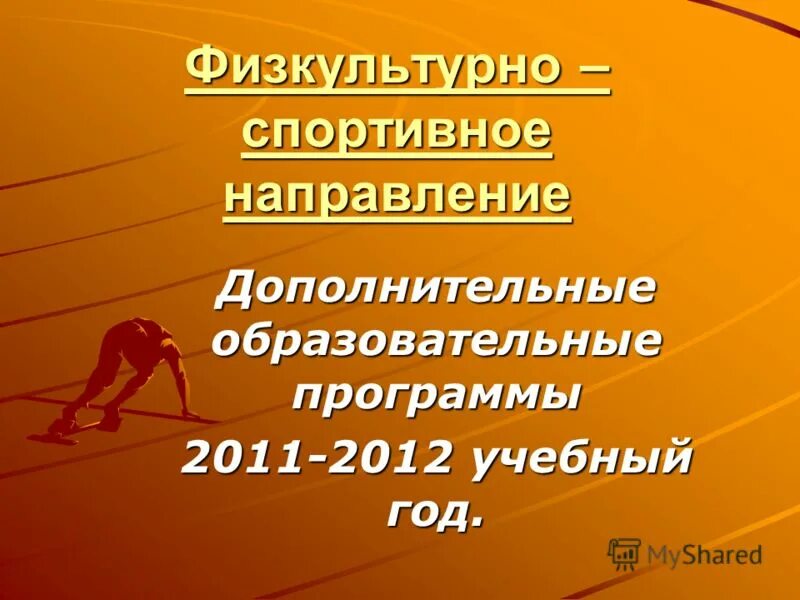 Физкультурно – спортивное направление

Дополнительные образовательные программы

2011-2012 учебный год.

MyShared